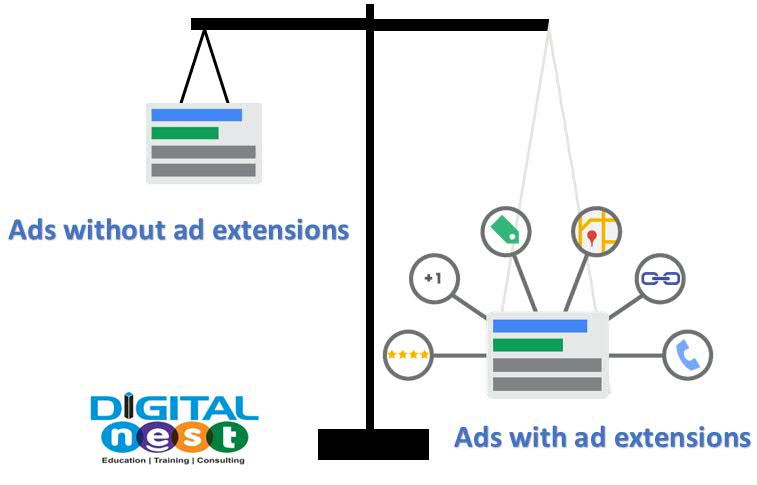 Ads without ad extensions

+1

DIGITAL
nest
Education | Training | Consulting

Ads with ad extensions